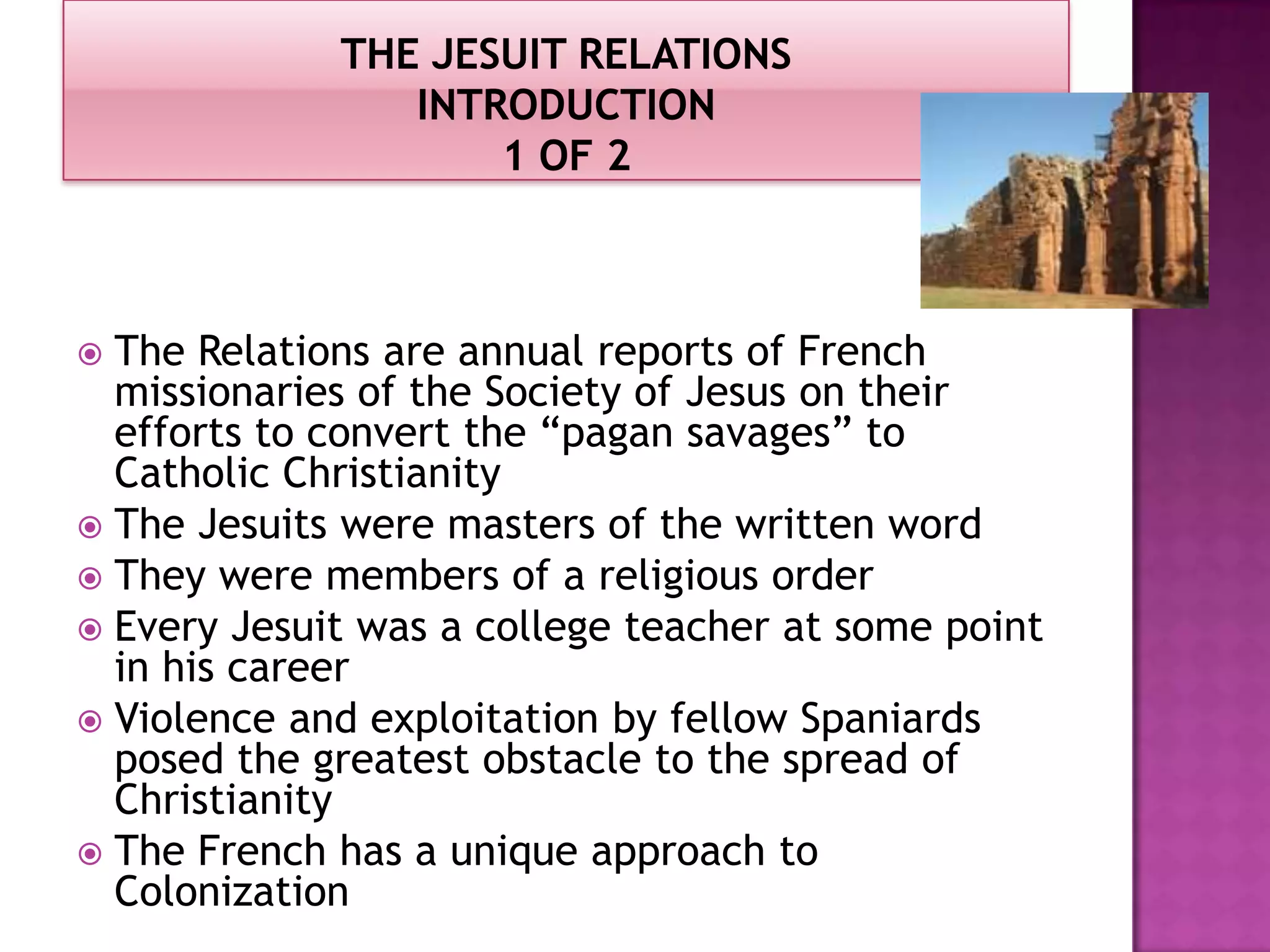 THE JESUIT RELATIONS
INTRODUCTION
1 OF 2

The Relations are annual reports of French missionaries of the Society of Jesus on their efforts to convert the “pagan savages” to Catholic Christianity

The Jesuits were masters of the written word

They were members of a religious order

Every Jesuit was a college teacher at some point in his career

Violence and exploitation by fellow Spaniards posed the greatest obstacle to the spread of Christianity

The French has a unique approach to Colonization